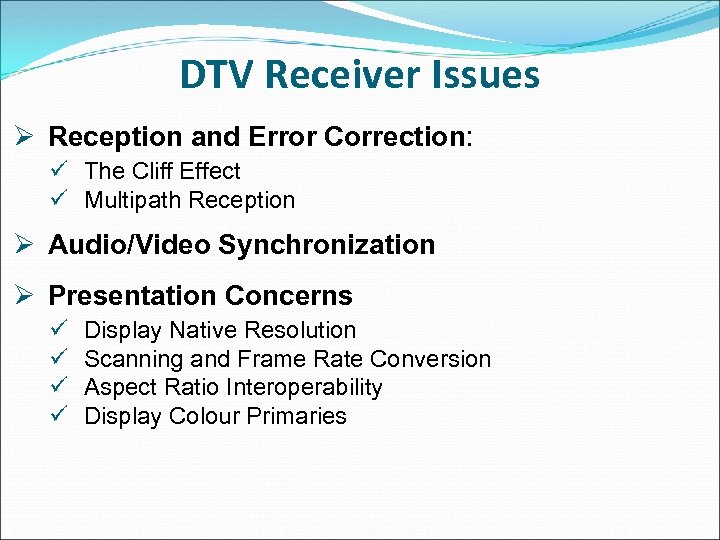 DTV Receiver Issues

➢ Reception and Error Correction:
✓ The Cliff Effect
✓ Multipath Reception

➢ Audio/Video Synchronization

➢ Presentation Concerns
✓ Display Native Resolution
✓ Scanning and Frame Rate Conversion
✓ Aspect Ratio Interoperability
✓ Display Colour Primaries